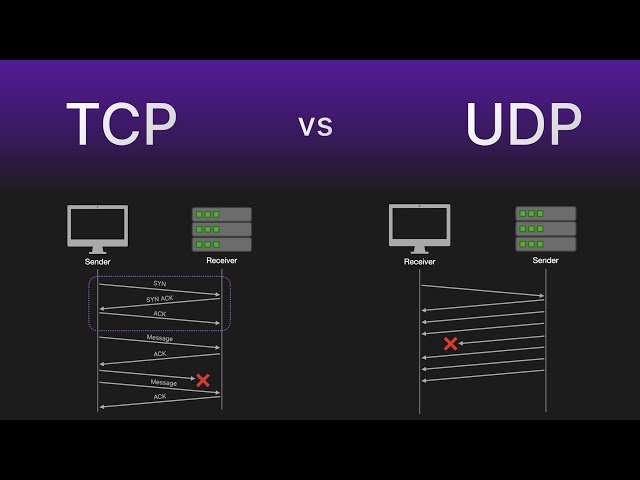 TCP vs UDP

Sender
Receiver

SYN
SYN ACK
ACK
Message
ACK
Message
ACK

Receiver
Sender